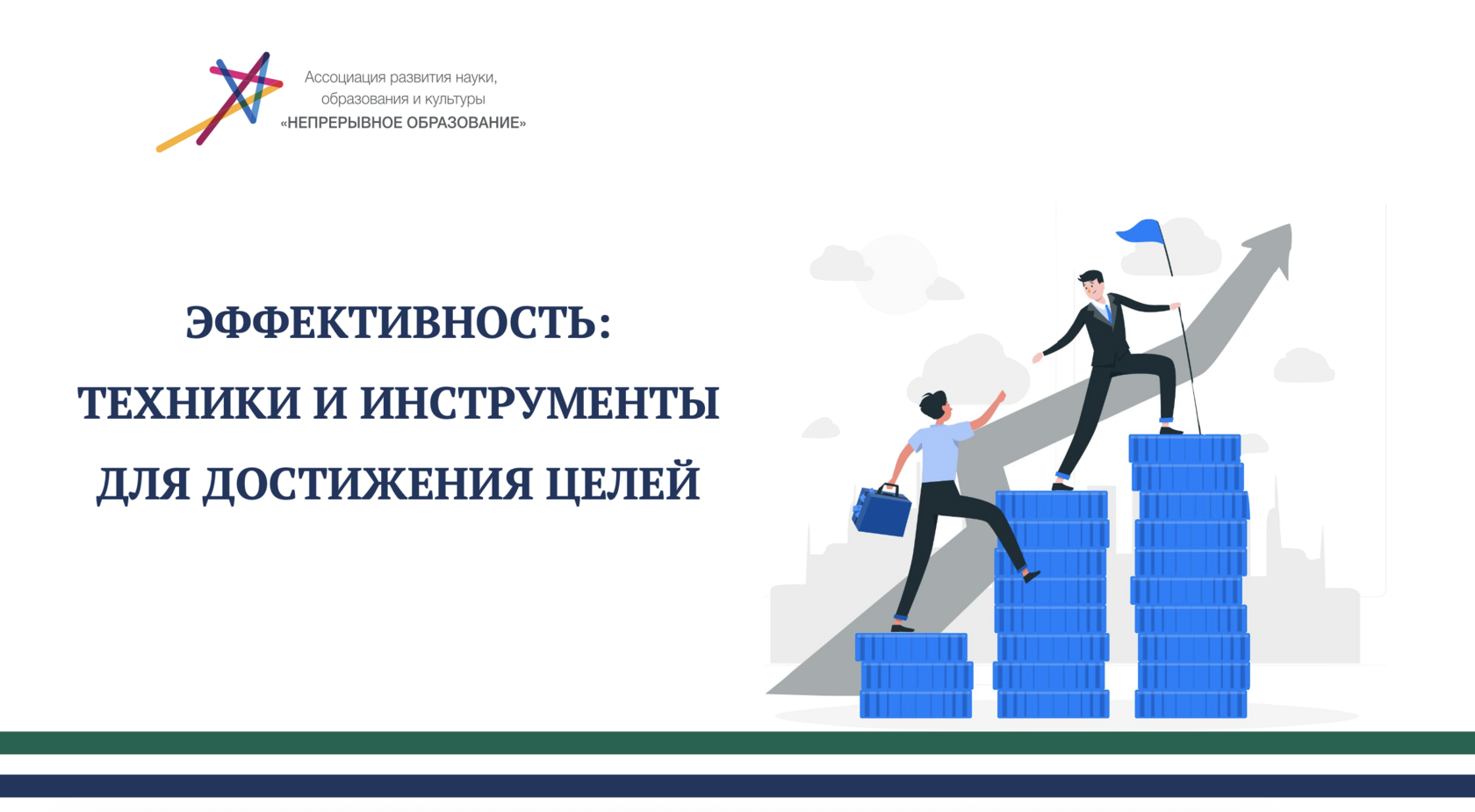 Ассоциация развития науки, образования и культуры
«НЕПРЕРЫВНОЕ ОБРАЗОВАНИЕ»

ЭФФЕКТИВНОСТЬ:
ТЕХНИКИ И ИНСТРУМЕНТЫ
ДЛЯ ДОСТИЖЕНИЯ ЦЕЛЕЙ